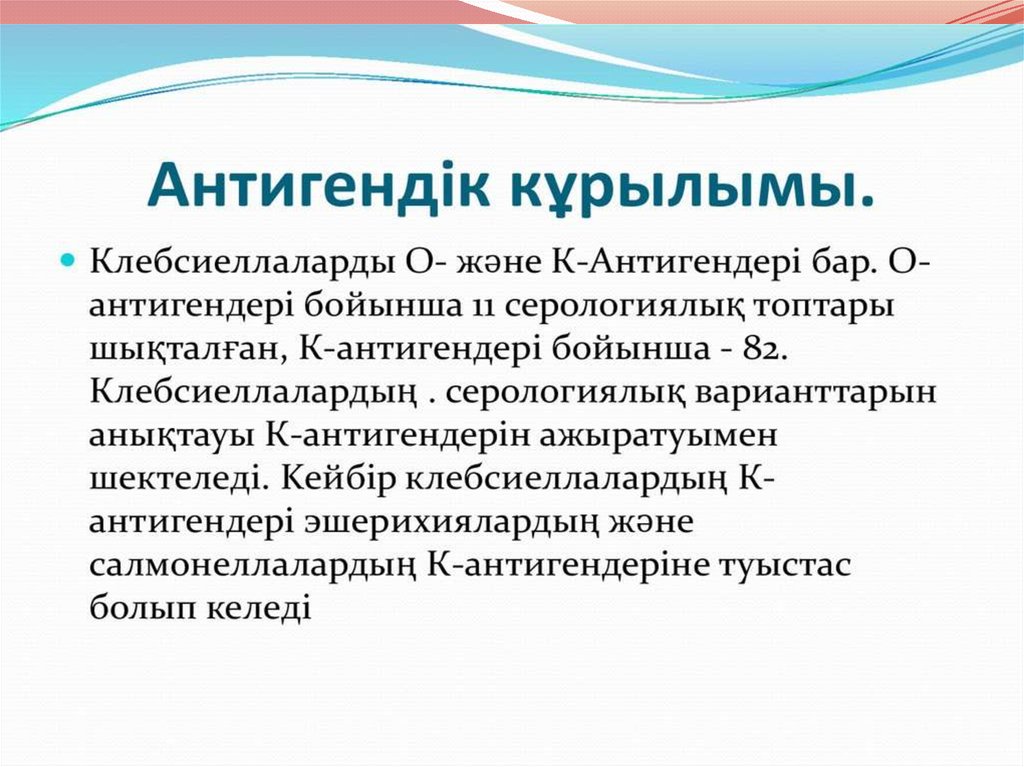 Антигендік құрылымы.

Клебсиеллаларды О- және К-Антигендері бар. О-антигендері бойынша 11 серологиялық топтары шықталған, К-антигендері бойынша - 82. Клебсиеллалардың . серологиялық варианттарын анықтауы К-антигендерін ажыратуымен шектеледі. Кейбір клебсиеллалардың К-антигендері эшерихиялардың және салмонеллалардың К-антигендеріне туыстас болып келеді